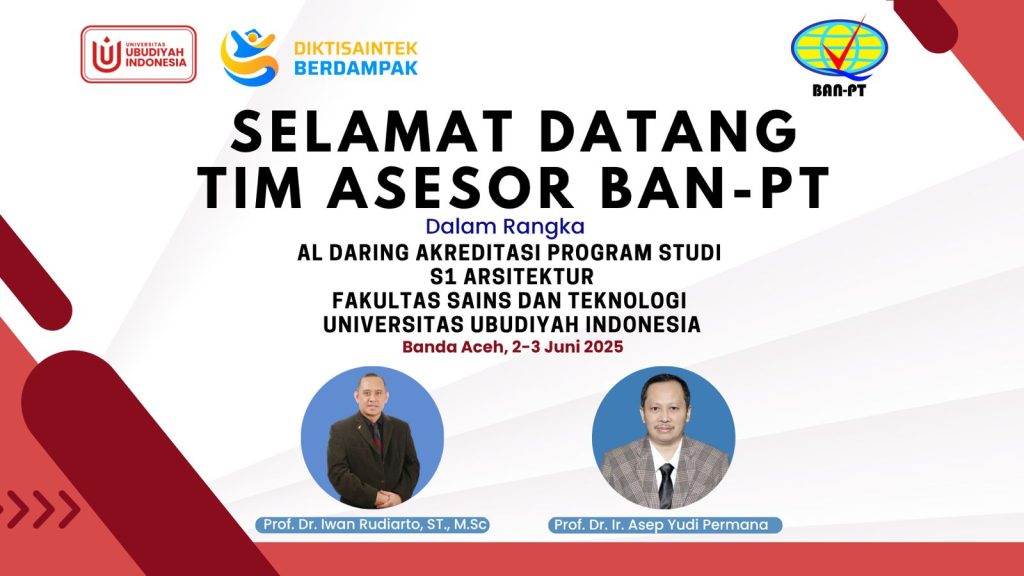 UNIVERSITAS UBUDIYAH INDONESIA

DIKTISAINTEK BERDAMPAK

BAN-PT

SELAMAT DATANG TIM ASESOR BAN-PT

Dalam Rangka

AL DARING AKREDITASI PROGRAM STUDI
S1 ARSITEKTUR
FAKULTAS SAINS DAN TEKNOLOGI
UNIVERSITAS UBUDIYAH INDONESIA

Banda Aceh, 2-3 Juni 2025

Prof. Dr. Iwan Rudiarto, ST., M.Sc

Prof. Dr. Ir. Asep Yudi Permana